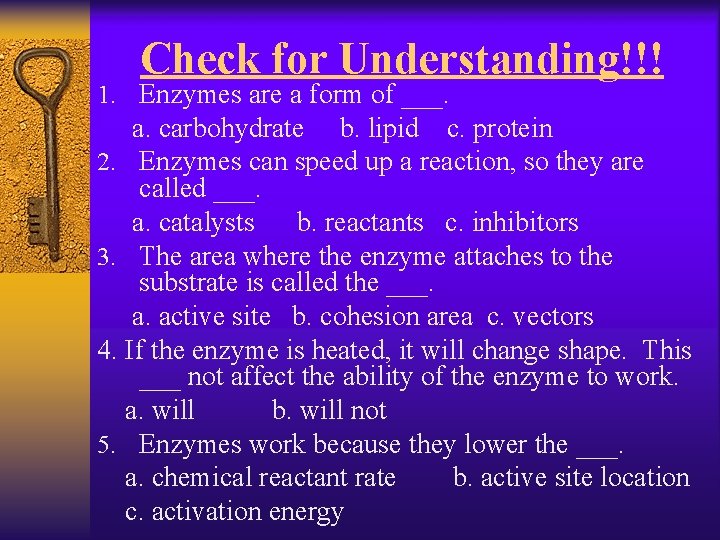 Check for Understanding!!!

1. Enzymes are a form of ___.
a. carbohydrate b. lipid c. protein

2. Enzymes can speed up a reaction, so they are called ___.
a. catalysts b. reactants c. inhibitors

3. The area where the enzyme attaches to the substrate is called the ___.
a. active site b. cohesion area c. vectors

4. If the enzyme is heated, it will change shape. This ___ not affect the ability of the enzyme to work.
a. will b. will not

5. Enzymes work because they lower the ___.
a. chemical reactant rate b. active site location
c. activation energy